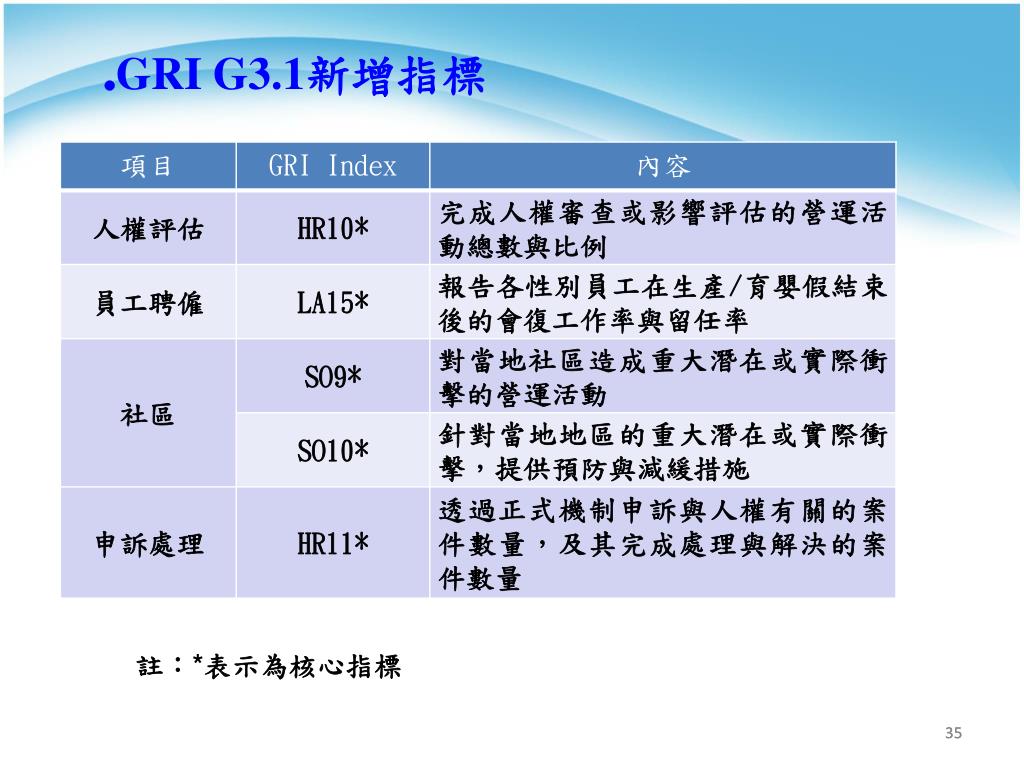 .GRI G3.1新增指標

| 項目 | GRI Index | 內容 |
|---|---|---|
| 人權評估 | HR10* | 完成人權審查或影響評估的營運活動總數與比例 |
| 員工聘僱 | LA15* | 報告各性別員工在生產/育嬰假結束後的會復工作率與留任率 |
| 社區 | SO9* | 對當地社區造成重大潛在或實際衝擊的營運活動 |
| 社區 | SO10* | 針對當地地區的重大潛在或實際衝擊，提供預防與減緩措施 |
| 申訴處理 | HR11* | 透過正式機制申訴與人權有關的案件數量，及其完成處理與解決的案件數量 |

註：*表示為核心指標

35